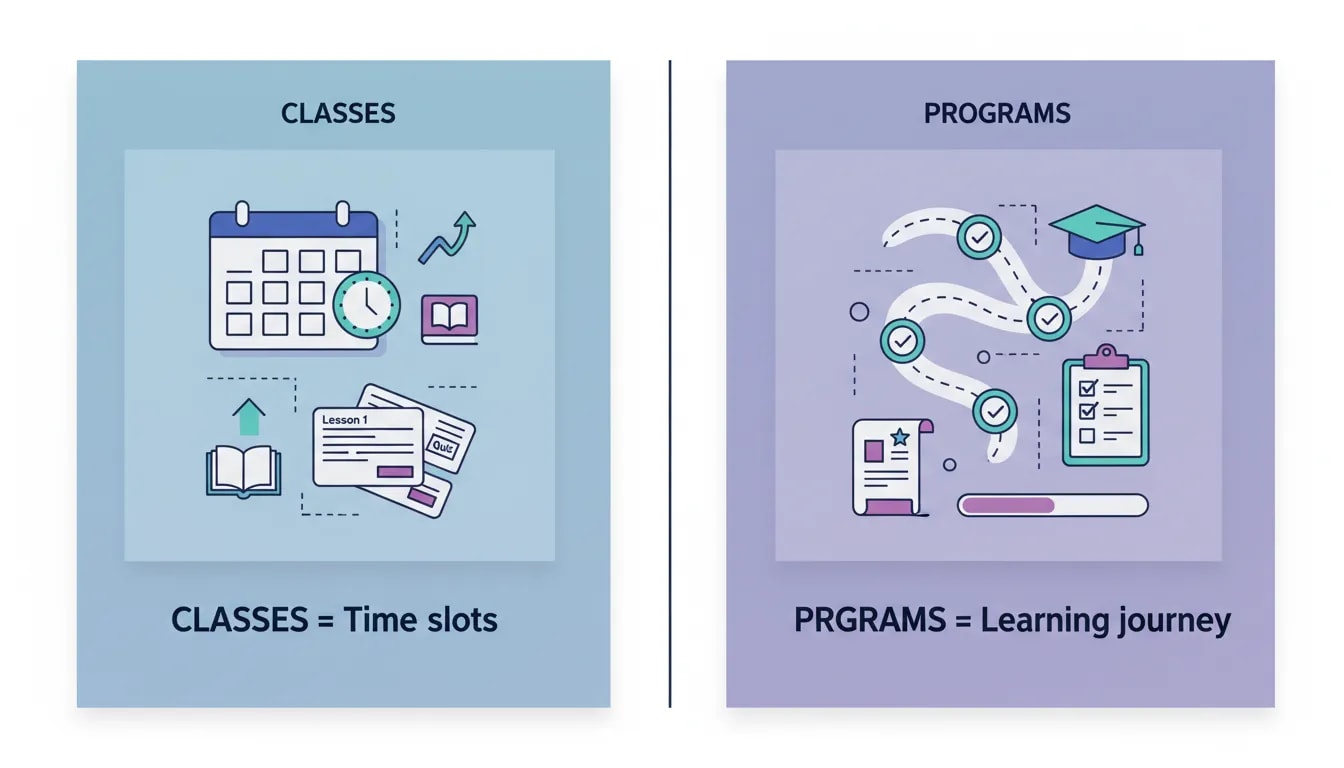 CLASSES

Lesson 1

Quiz

CLASSES = Time slots

PROGRAMS

PRGRAMS = Learning journey